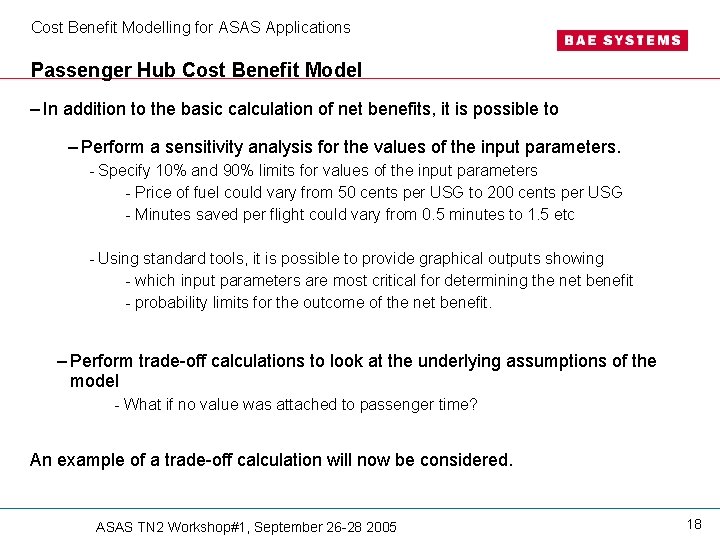 Cost Benefit Modelling for ASAS Applications

BAE SYSTEMS

Passenger Hub Cost Benefit Model

– In addition to the basic calculation of net benefits, it is possible to

– Perform a sensitivity analysis for the values of the input parameters.

- Specify 10% and 90% limits for values of the input parameters

- Price of fuel could vary from 50 cents per USG to 200 cents per USG

- Minutes saved per flight could vary from 0.5 minutes to 1.5 etc

- Using standard tools, it is possible to provide graphical outputs showing

- which input parameters are most critical for determining the net benefit

- probability limits for the outcome of the net benefit.

– Perform trade-off calculations to look at the underlying assumptions of the model

- What if no value was attached to passenger time?

An example of a trade-off calculation will now be considered.

ASAS TN2 Workshop#1, September 26-28 2005

18